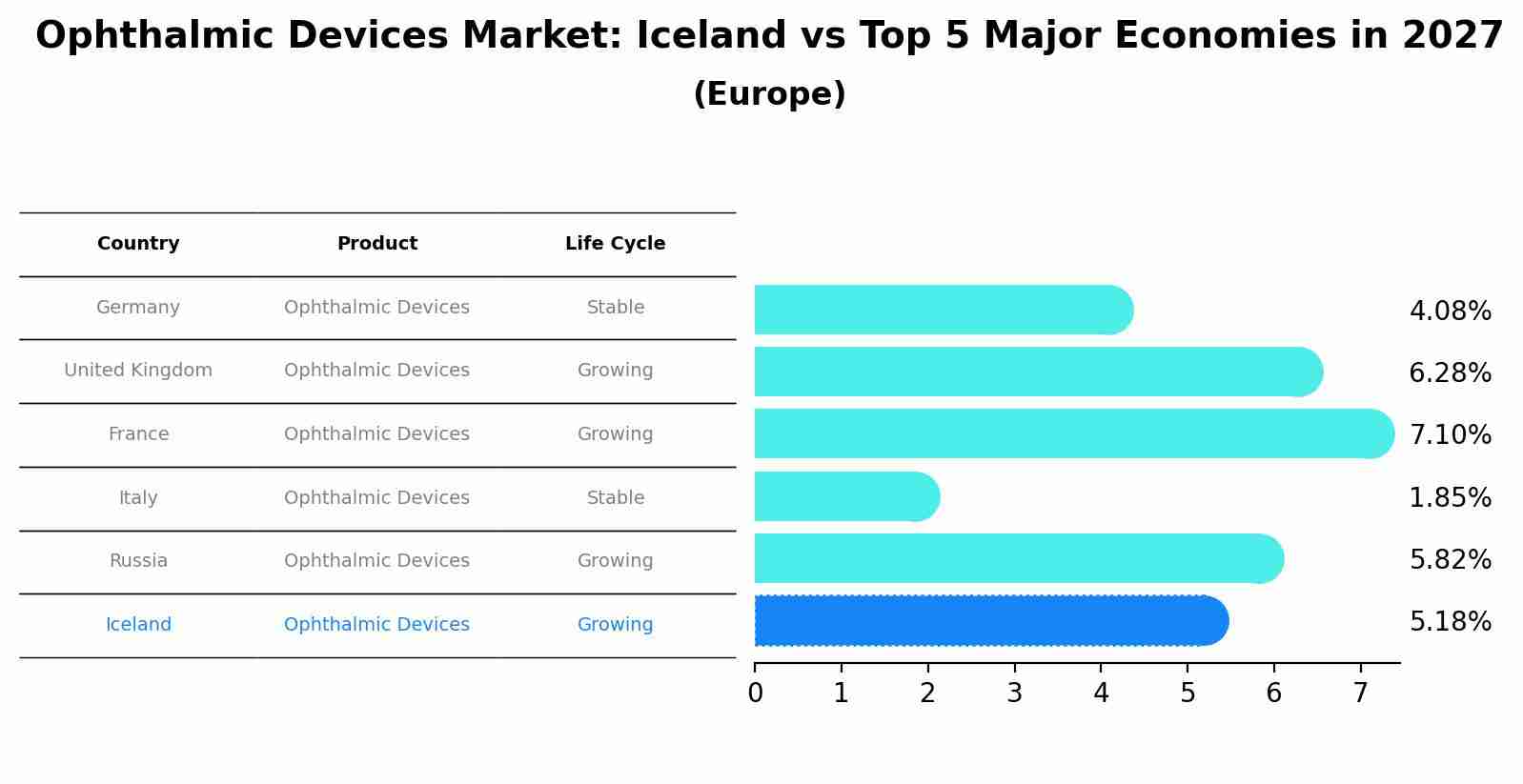 Ophthalmic Devices Market: Iceland vs Top 5 Major Economies in 2027
(Europe)

| Country | Product | Life Cycle |
|---|---|---|
| Germany | Ophthalmic Devices | Stable |
| United Kingdom | Ophthalmic Devices | Growing |
| France | Ophthalmic Devices | Growing |
| Italy | Ophthalmic Devices | Stable |
| Russia | Ophthalmic Devices | Growing |
| Iceland | Ophthalmic Devices | Growing |

4.08%
6.28%
7.10%
1.85%
5.82%
5.18%

0 1 2 3 4 5 6 7